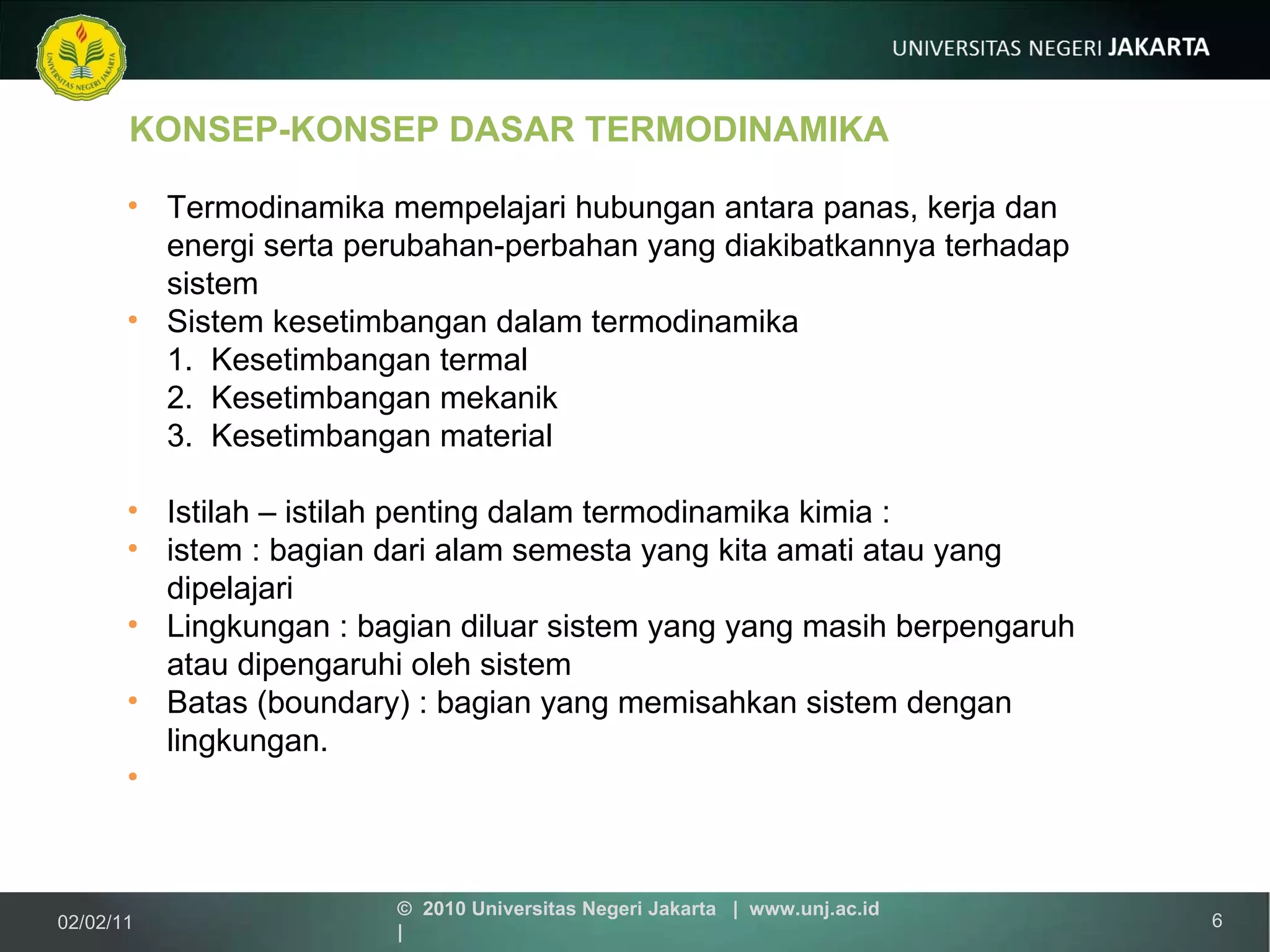 UNIVERSITAS NEGERI JAKARTA

UNIVERSITAS NEGERI JAKARTA

KONSEP-KONSEP DASAR TERMODINAMIKA

• Termodinamika mempelajari hubungan antara panas, kerja dan energi serta perubahan-perbahan yang diakibatkannya terhadap sistem
• Sistem kesetimbangan dalam termodinamika
1. Kesetimbangan termal
2. Kesetimbangan mekanik
3. Kesetimbangan material

• Istilah – istilah penting dalam termodinamika kimia :
• istem : bagian dari alam semesta yang kita amati atau yang dipelajari
• Lingkungan : bagian diluar sistem yang yang masih berpengaruh atau dipengaruhi oleh sistem
• Batas (boundary) : bagian yang memisahkan sistem dengan lingkungan.
•

02/02/11

© 2010 Universitas Negeri Jakarta | www.unj.ac.id |

6